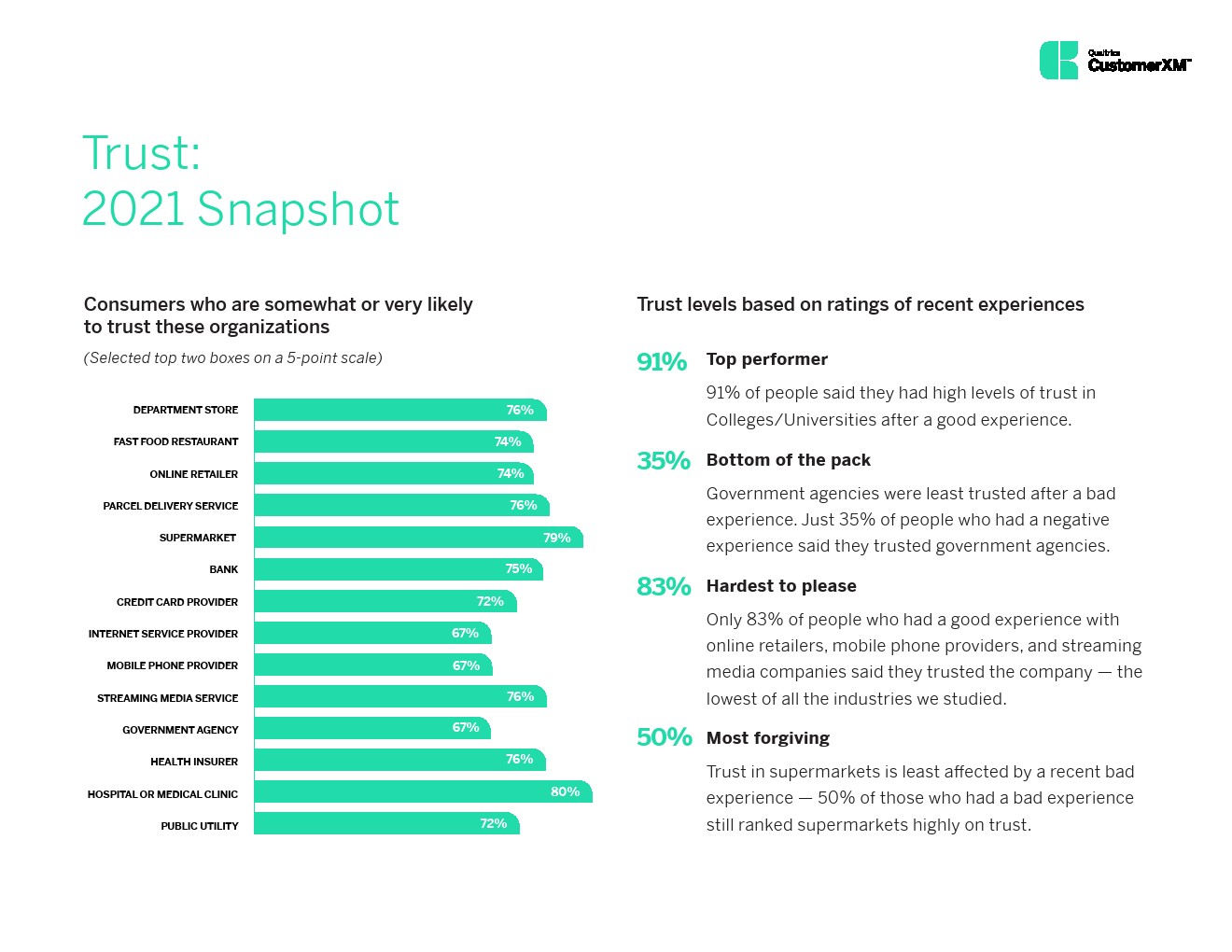 Qualtrics CustomerXM™

Trust:
2021 Snapshot

Consumers who are somewhat or very likely to trust these organizations

(Selected top two boxes on a 5-point scale)

DEPARTMENT STORE 76%
FAST FOOD RESTAURANT 74%
ONLINE RETAILER 74%
PARCEL DELIVERY SERVICE 76%
SUPERMARKET 79%
BANK 75%
CREDIT CARD PROVIDER 72%
INTERNET SERVICE PROVIDER 67%
MOBILE PHONE PROVIDER 67%
STREAMING MEDIA SERVICE 76%
GOVERNMENT AGENCY 67%
HEALTH INSURER 76%
HOSPITAL OR MEDICAL CLINIC 80%
PUBLIC UTILITY 72%

Trust levels based on ratings of recent experiences

91% Top performer

91% of people said they had high levels of trust in Colleges/Universities after a good experience.

35% Bottom of the pack

Government agencies were least trusted after a bad experience. Just 35% of people who had a negative experience said they trusted government agencies.

83% Hardest to please

Only 83% of people who had a good experience with online retailers, mobile phone providers, and streaming media companies said they trusted the company — the lowest of all the industries we studied.

50% Most forgiving

Trust in supermarkets is least affected by a recent bad experience — 50% of those who had a bad experience still ranked supermarkets highly on trust.